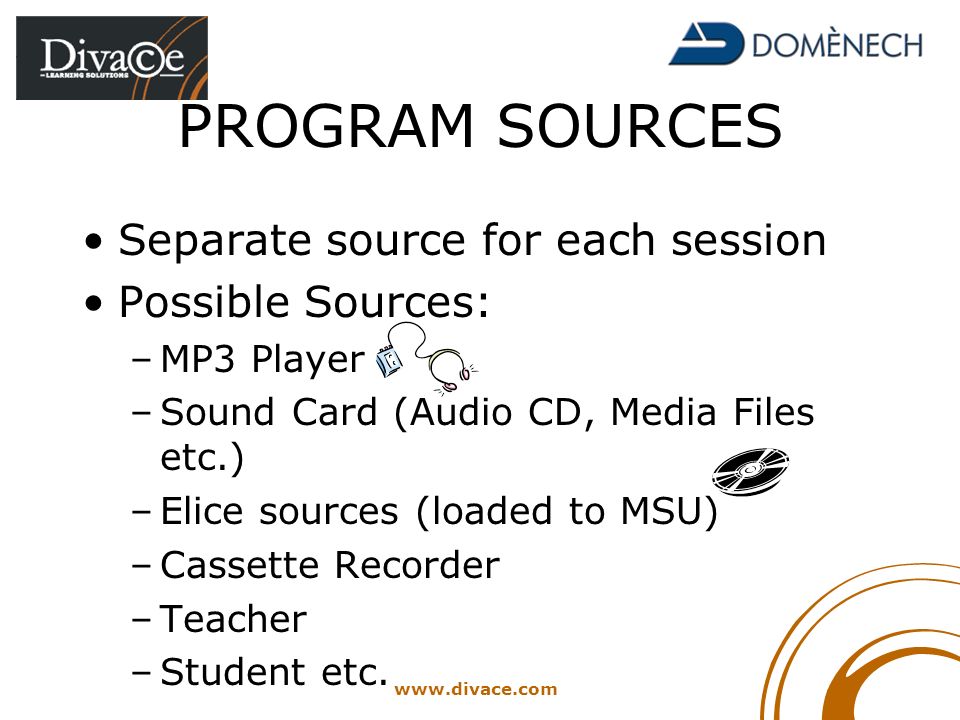 Divace
LEARNING SOLUTIONS

DOMÈNECH

PROGRAM SOURCES

• Separate source for each session
• Possible Sources:
– MP3 Player
– Sound Card (Audio CD, Media Files etc.)
– Elice sources (loaded to MSU)
– Cassette Recorder
– Teacher
– Student etc.

www.divace.com